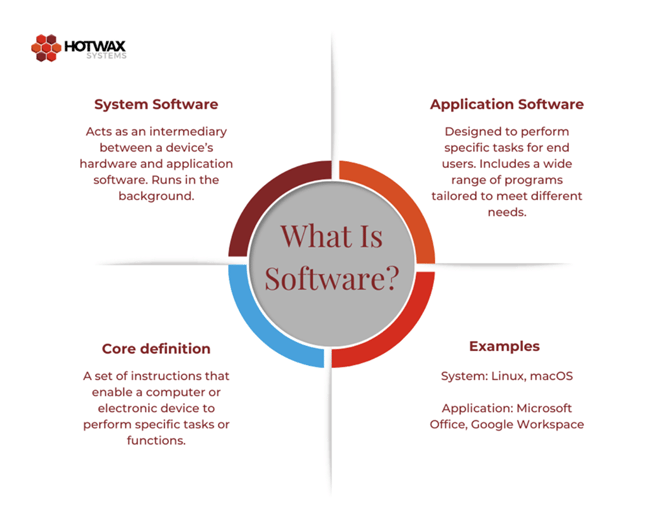 HOTWAX SYSTEMS

System Software

Acts as an intermediary between a device's hardware and application software. Runs in the background.

Application Software

Designed to perform specific tasks for end users. Includes a wide range of programs tailored to meet different needs.

What Is Software?

Core definition

A set of instructions that enable a computer or electronic device to perform specific tasks or functions.

Examples

System: Linux, macOS

Application: Microsoft Office, Google Workspace